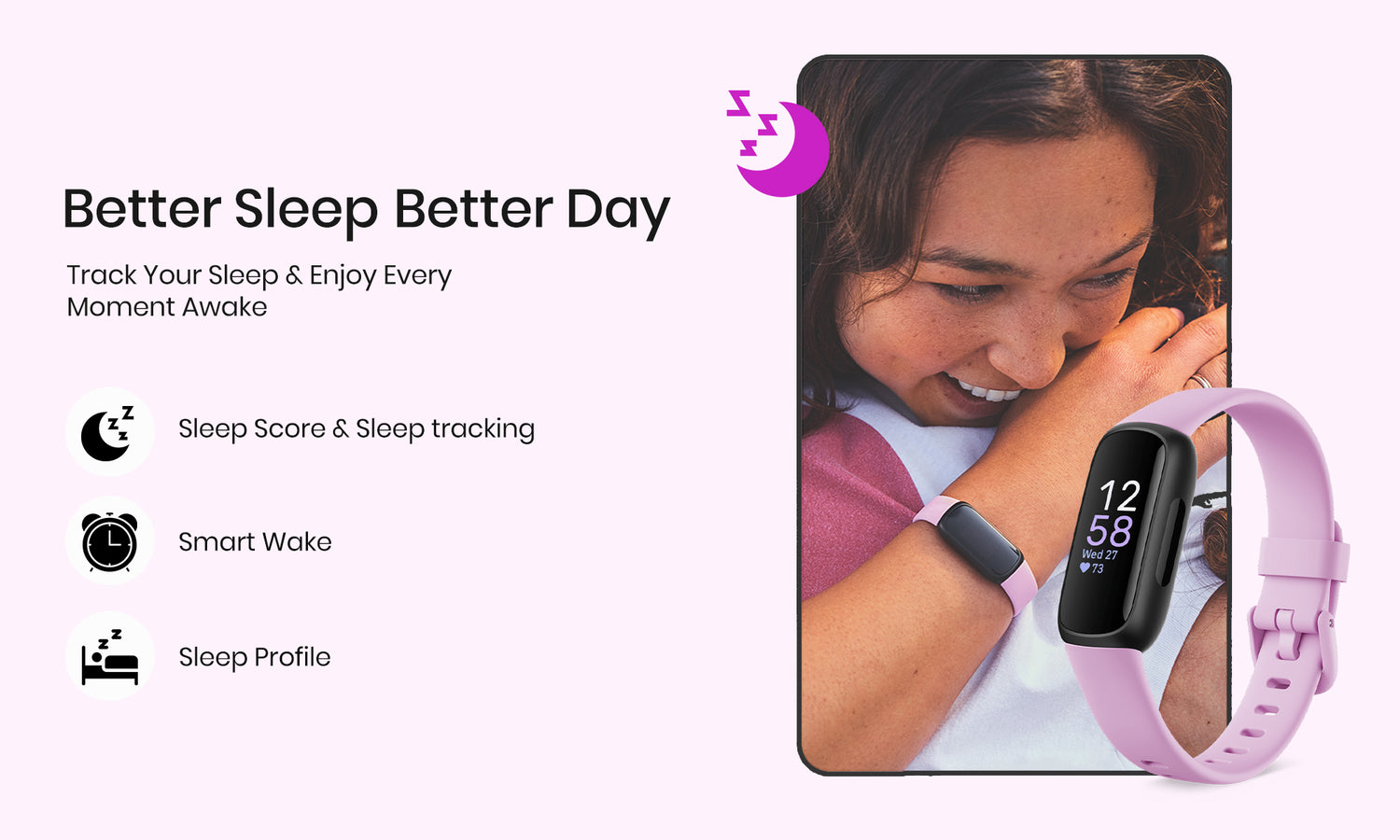 Better Sleep Better Day

Track Your Sleep & Enjoy Every Moment Awake

Sleep Score & Sleep tracking

Smart Wake

Sleep Profile

12
58
Wed 27
73